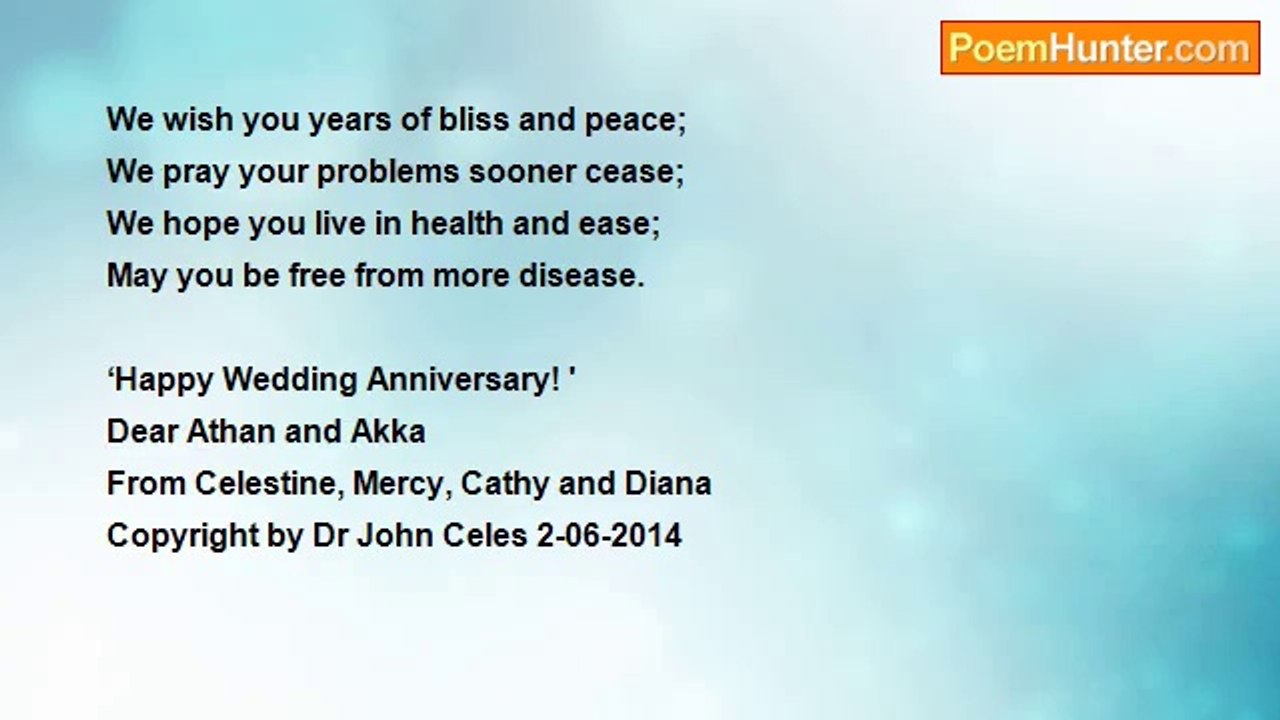 PoemHunter.com

We wish you years of bliss and peace;
We pray your problems sooner cease;
We hope you live in health and ease;
May you be free from more disease.

‘Happy Wedding Anniversary! '
Dear Athan and Akka
From Celestine, Mercy, Cathy and Diana
Copyright by Dr John Celes 2-06-2014